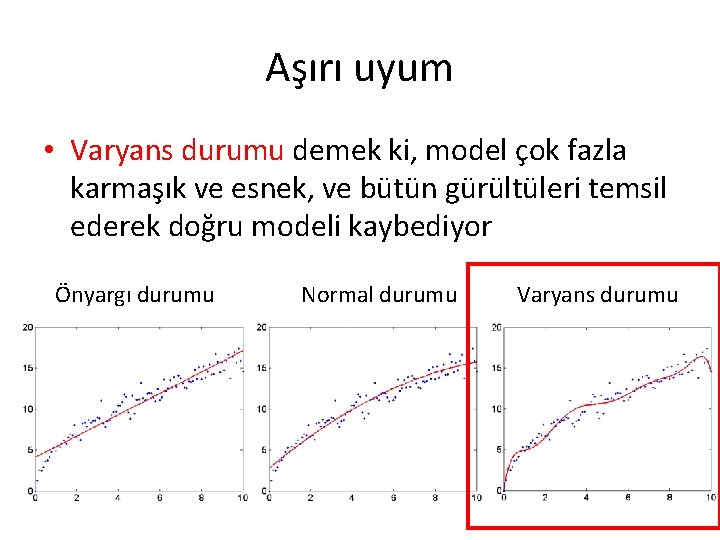 Aşırı uyum

• Varyans durumu demek ki, model çok fazla karmaşık ve esnek, ve bütün gürültüleri temsil ederek doğru modeli kaybediyor

Önyargı durumu

20
15
10
5
0
0 2 4 6 8 10

Normal durumu

20
15
10
5
0
0 2 4 6 8 10

Varyans durumu

20
15
10
5
0
0 2 4 6 8 10